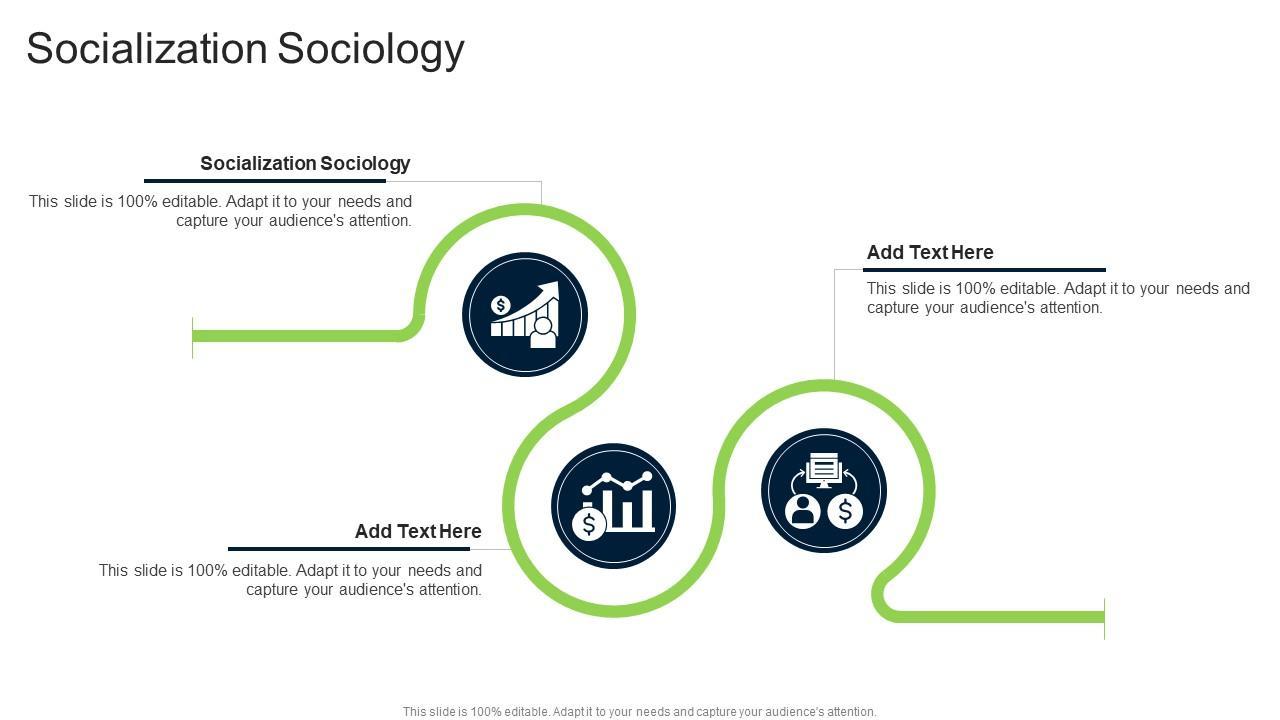 Socialization Sociology

Socialization Sociology

This slide is 100% editable. Adapt it to your needs and capture your audience's attention.

Add Text Here

This slide is 100% editable. Adapt it to your needs and capture your audience's attention.

Add Text Here

This slide is 100% editable. Adapt it to your needs and capture your audience's attention.

This slide is 100% editable. Adapt it to your needs and capture your audience's attention.